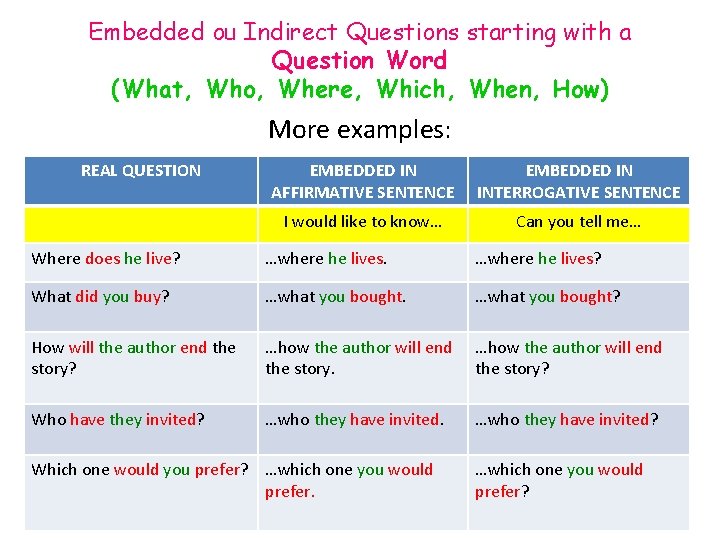 Embedded ou Indirect Questions starting with a
Question Word
(What, Who, Where, Which, When, How)

More examples:

| REAL QUESTION | EMBEDDED IN AFFIRMATIVE SENTENCE | EMBEDDED IN INTERROGATIVE SENTENCE |
|---|---|---|
| | I would like to know… | Can you tell me… |
| Where does he live? | …where he lives. | …where he lives? |
| What did you buy? | …what you bought. | …what you bought? |
| How will the author end the story? | …how the author will end the story. | …how the author will end the story? |
| Who have they invited? | …who they have invited. | …who they have invited? |
| Which one would you prefer? | …which one you would prefer. | …which one you would prefer? |